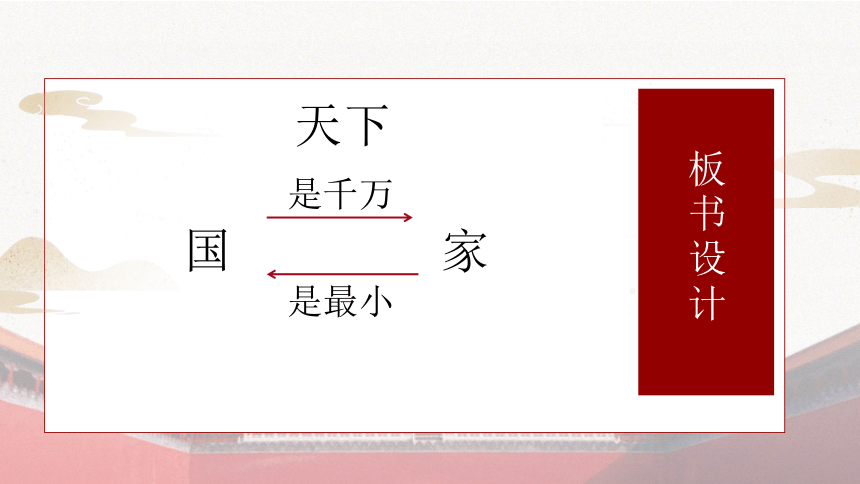 天下

是千万

国 家

是最小

板书设计